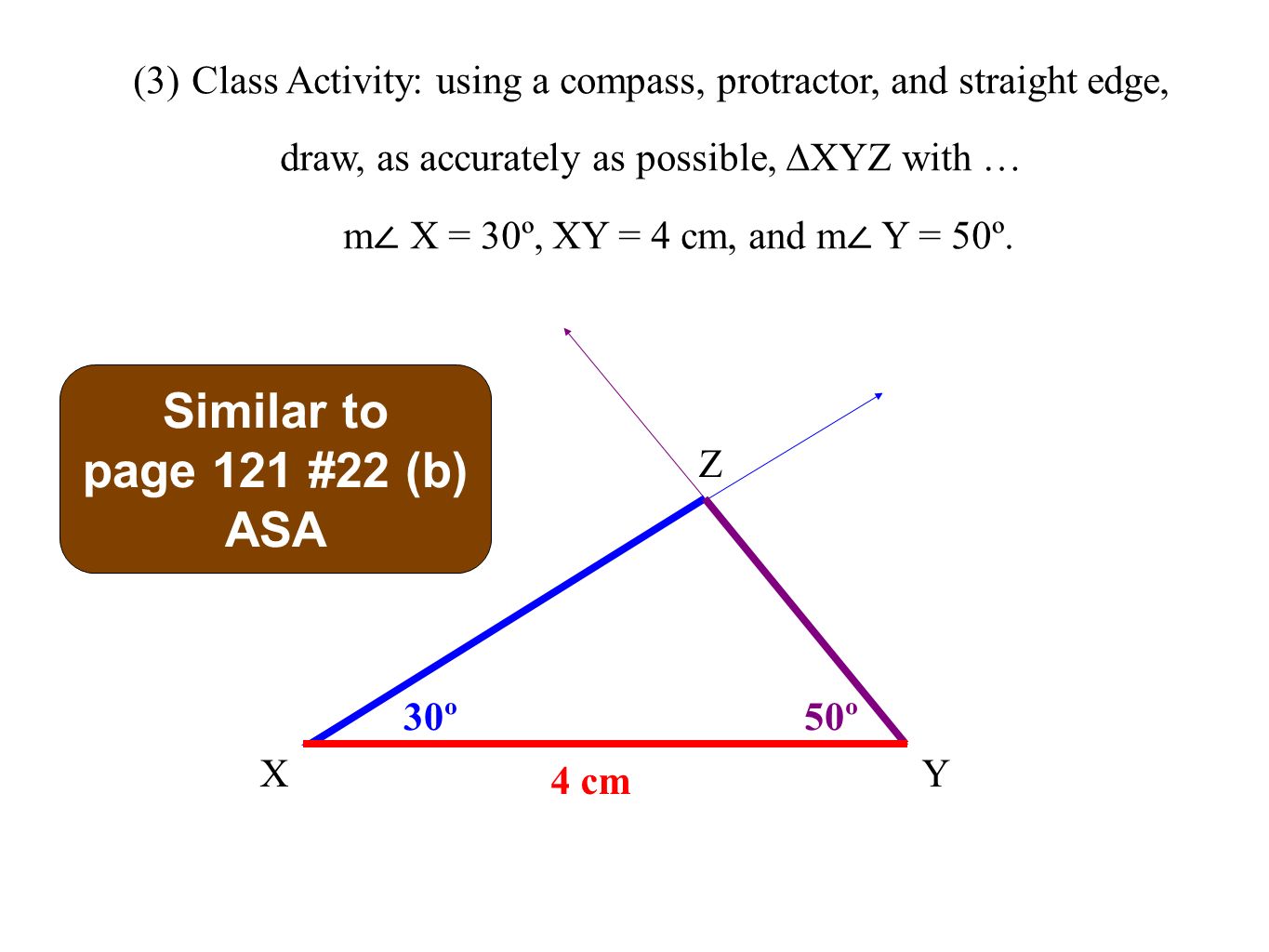 (3) Class Activity: using a compass, protractor, and straight edge, draw, as accurately as possible, ΔXYZ with …

m∠ X = 30º, XY = 4 cm, and m∠ Y = 50º.

Similar to page 121 #22 (b) ASA

Z

30º

50º

X

4 cm

Y